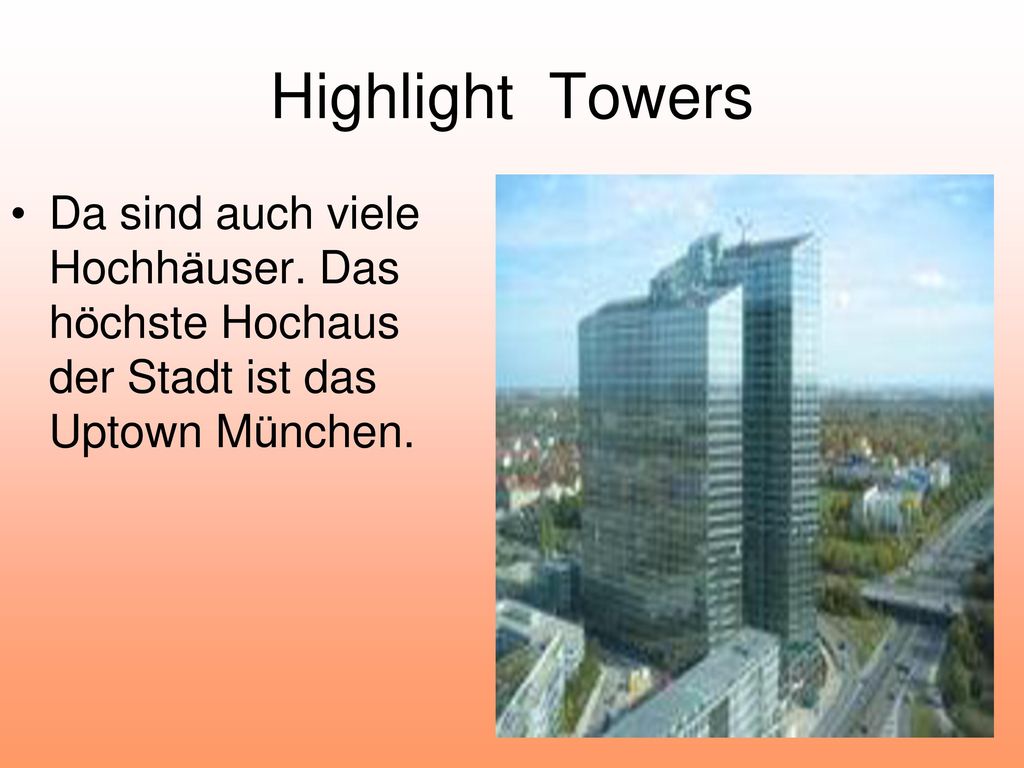 Highlight Towers

• Da sind auch viele Hochhäuser. Das höchste Hochaus der Stadt ist das Uptown München.